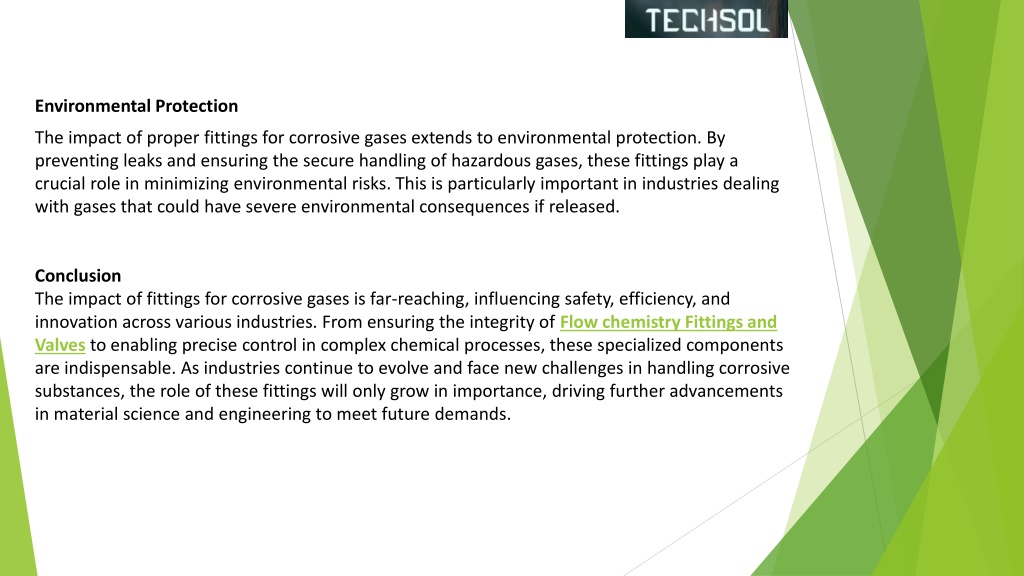 TECHSOL

Environmental Protection

The impact of proper fittings for corrosive gases extends to environmental protection. By preventing leaks and ensuring the secure handling of hazardous gases, these fittings play a crucial role in minimizing environmental risks. This is particularly important in industries dealing with gases that could have severe environmental consequences if released.

Conclusion
The impact of fittings for corrosive gases is far-reaching, influencing safety, efficiency, and innovation across various industries. From ensuring the integrity of Flow chemistry Fittings and Valves to enabling precise control in complex chemical processes, these specialized components are indispensable. As industries continue to evolve and face new challenges in handling corrosive substances, the role of these fittings will only grow in importance, driving further advancements in material science and engineering to meet future demands.